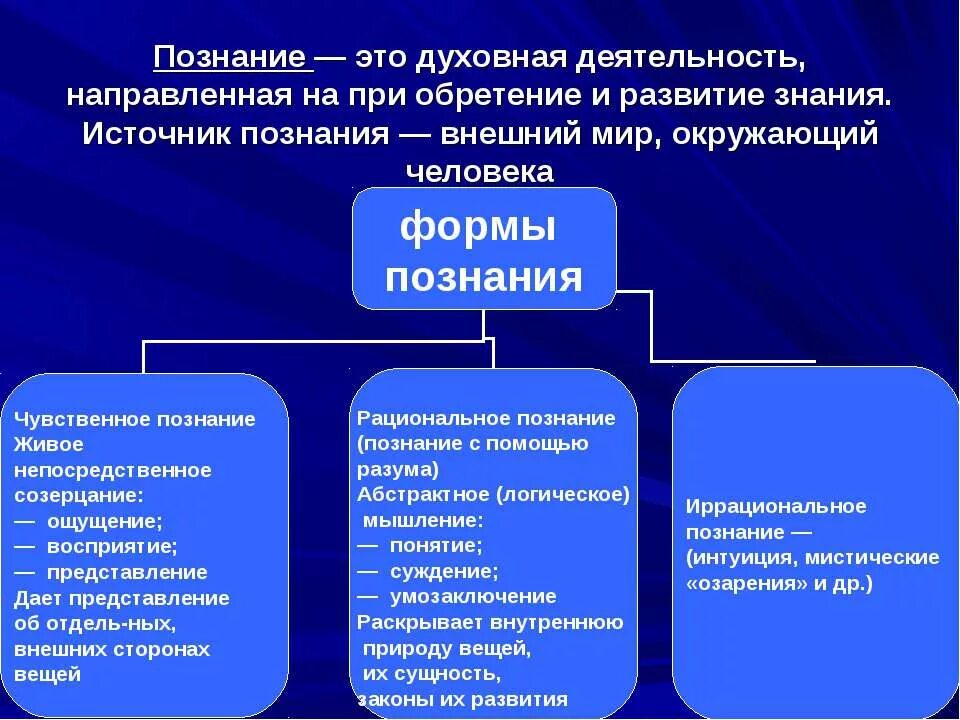 Познание — это духовная деятельность, направленная на при обретение и развитие знания. Источник познания — внешний мир, окружающий человека

формы познания

Чувственное познание
Живое непосредственное созерцание:
— ощущение;
— восприятие;
— представление
Дает представление об отдель-ных, внешних сторонах вещей

Рациональное познание (познание с помощью разума)
Абстрактное (логическое) мышление:
— понятие;
— суждение;
— умозаключение
Раскрывает внутреннюю природу вещей, их сущность, законы их развития

Иррациональное познание — (интуиция, мистические «озарения» и др.)